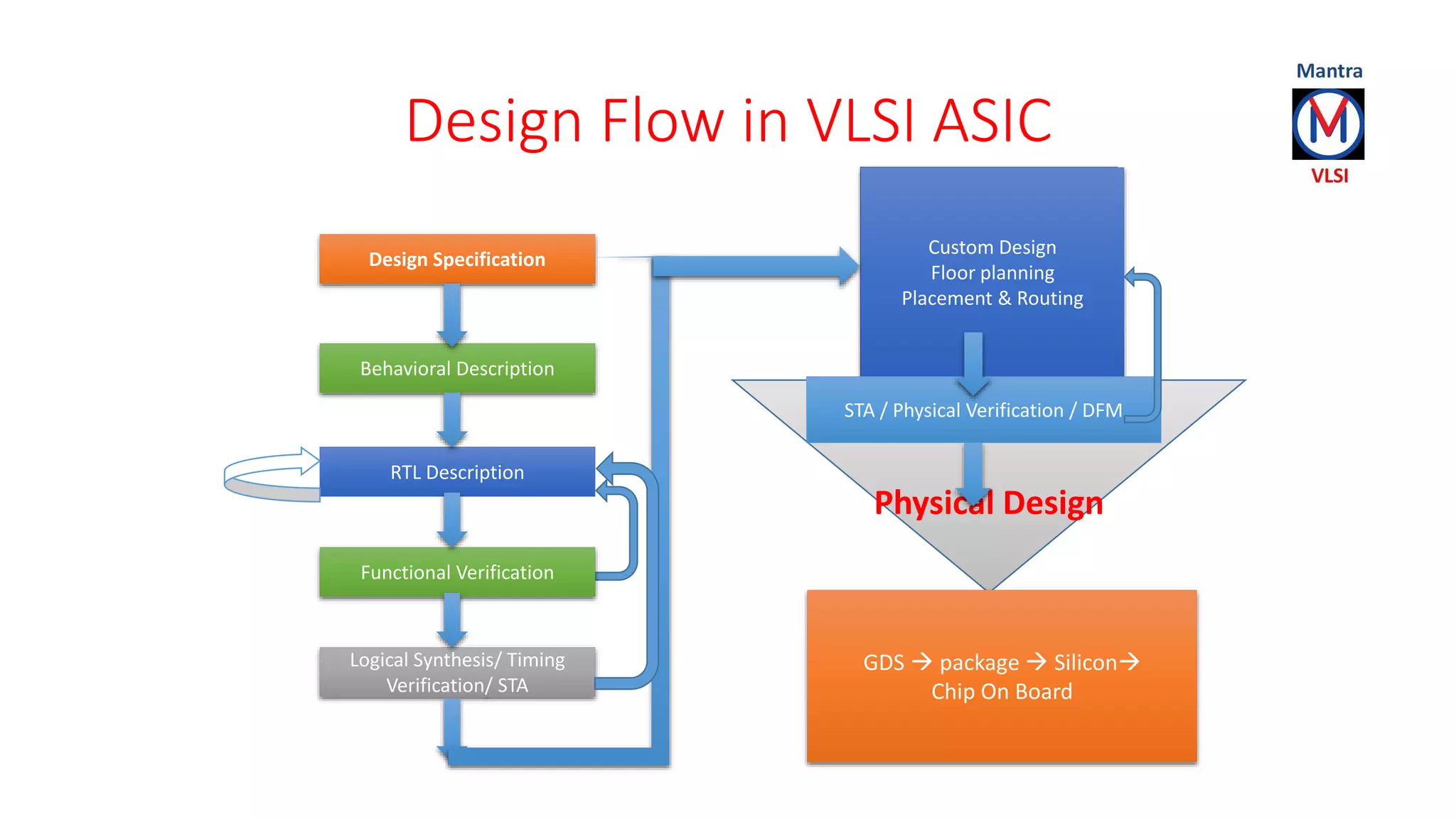 Mantra
M
VLSI

Design Flow in VLSI ASIC

Design Specification

Behavioral Description

RTL Description

Functional Verification

Logical Synthesis/ Timing Verification/ STA

Custom Design
Floor planning
Placement & Routing

STA / Physical Verification / DFM

Physical Design

GDS → package → Silicon→
Chip On Board